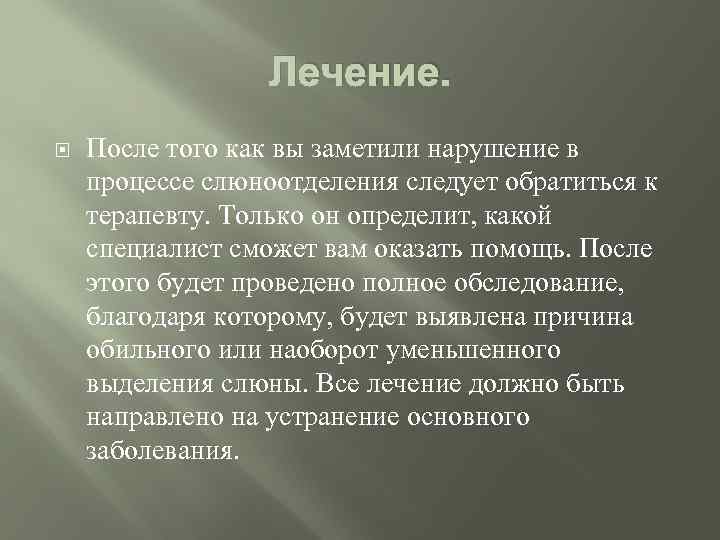 Лечение.

После того как вы заметили нарушение в процессе слюноотделения следует обратиться к терапевту. Только он определит, какой специалист сможет вам оказать помощь. После этого будет проведено полное обследование, благодаря которому, будет выявлена причина обильного или наоборот уменьшенного выделения слюны. Все лечение должно быть направлено на устранение основного заболевания.